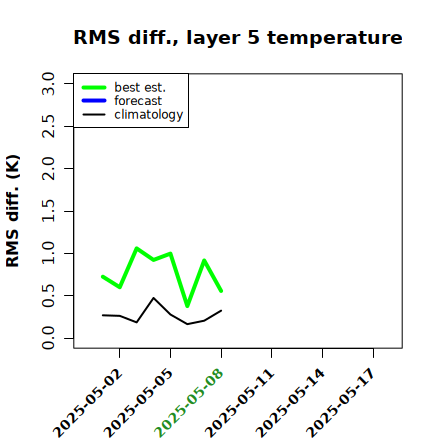 RMS diff., layer 5 temperature

best est.
forecast
climatology

RMS diff. (K)

3.0
2.5
2.0
1.5
1.0
0.5
0.0

2025-05-02
2025-05-05
2025-05-08
2025-05-11
2025-05-14
2025-05-17